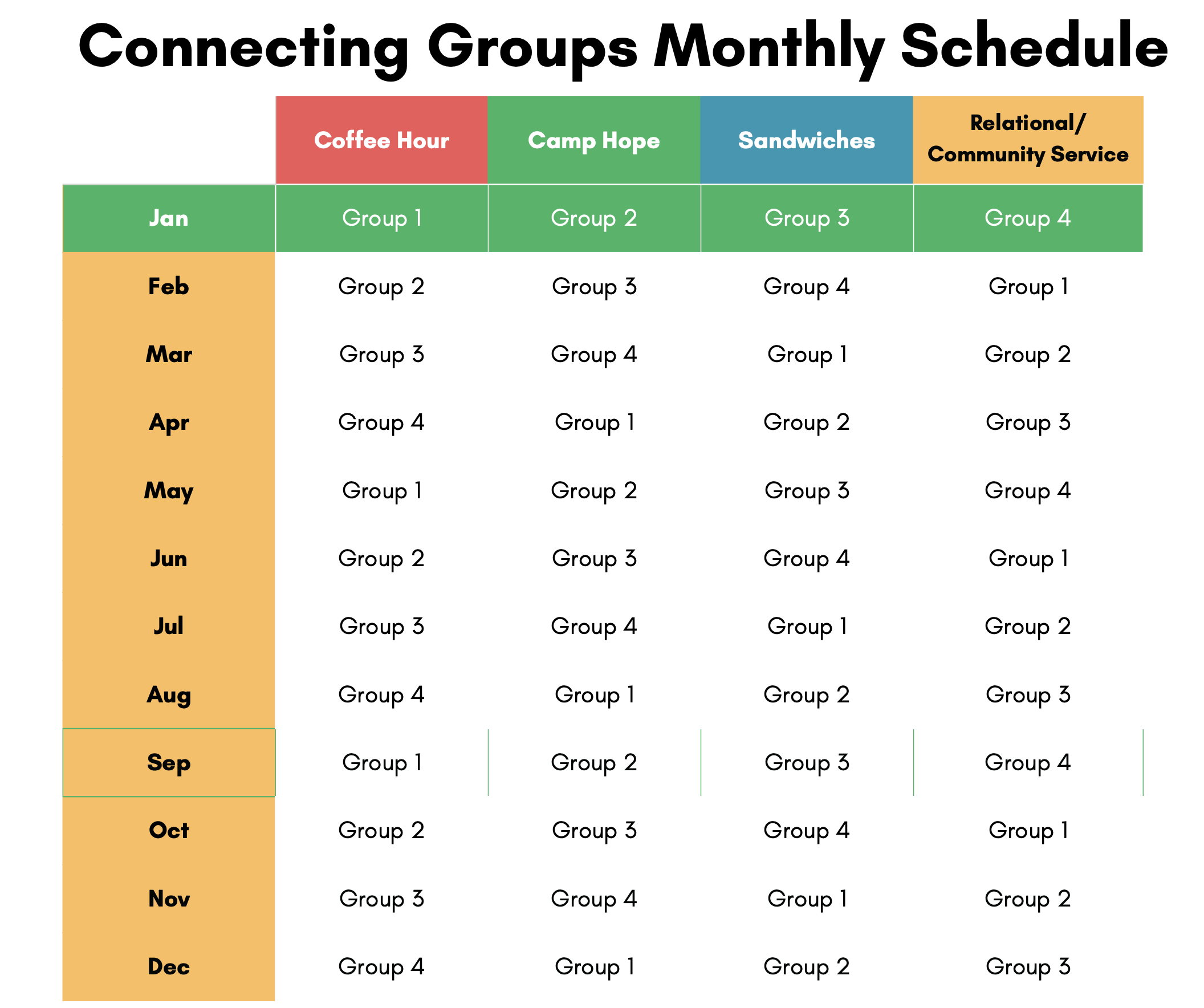 Connecting Groups Monthly Schedule

| | Coffee Hour | Camp Hope | Sandwiches | Relational/ Community Service |
|---|---|---|---|---|
| Jan | Group 1 | Group 2 | Group 3 | Group 4 |
| Feb | Group 2 | Group 3 | Group 4 | Group 1 |
| Mar | Group 3 | Group 4 | Group 1 | Group 2 |
| Apr | Group 4 | Group 1 | Group 2 | Group 3 |
| May | Group 1 | Group 2 | Group 3 | Group 4 |
| Jun | Group 2 | Group 3 | Group 4 | Group 1 |
| Jul | Group 3 | Group 4 | Group 1 | Group 2 |
| Aug | Group 4 | Group 1 | Group 2 | Group 3 |
| Sep | Group 1 | Group 2 | Group 3 | Group 4 |
| Oct | Group 2 | Group 3 | Group 4 | Group 1 |
| Nov | Group 3 | Group 4 | Group 1 | Group 2 |
| Dec | Group 4 | Group 1 | Group 2 | Group 3 |